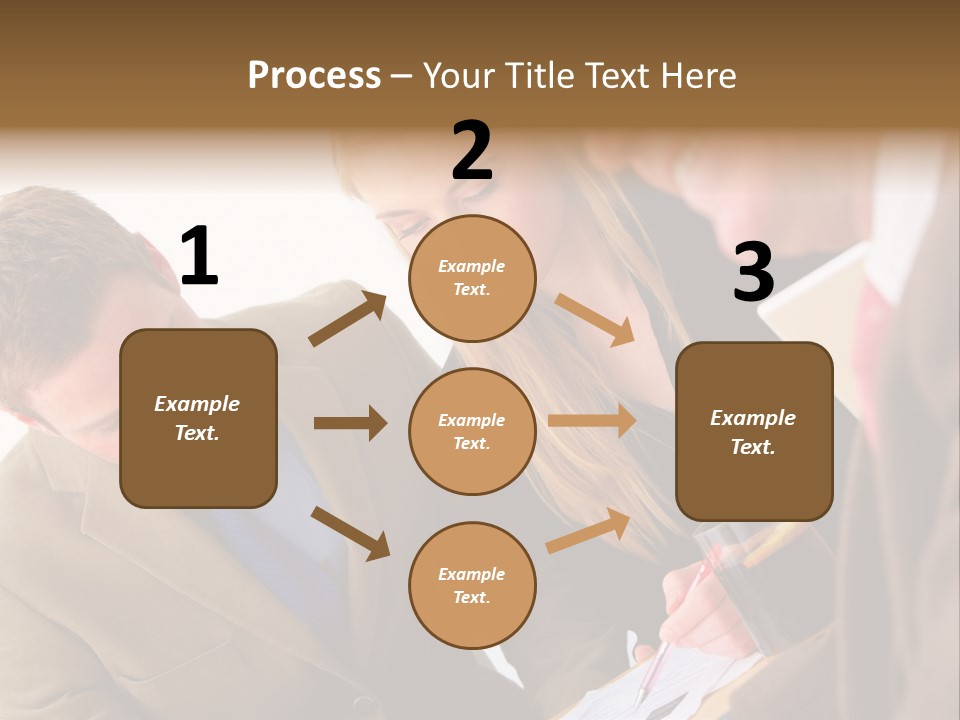 Process – Your Title Text Here

1

Example Text.

2

Example Text.

Example Text.

Example Text.

3

Example Text.